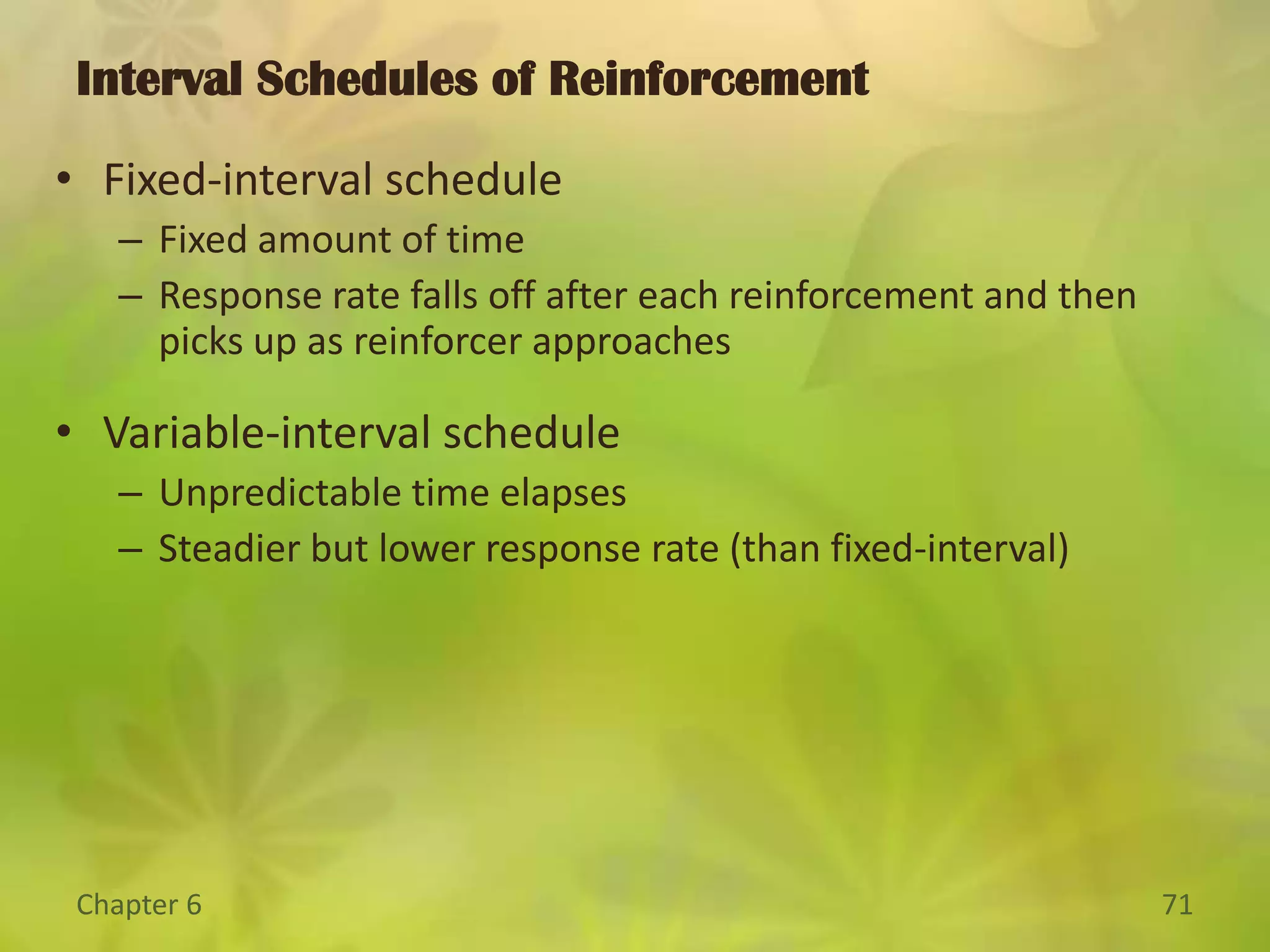 Interval Schedules of Reinforcement

• Fixed-interval schedule
 – Fixed amount of time
 – Response rate falls off after each reinforcement and then picks up as reinforcer approaches

• Variable-interval schedule
 – Unpredictable time elapses
 – Steadier but lower response rate (than fixed-interval)

Chapter 6

71